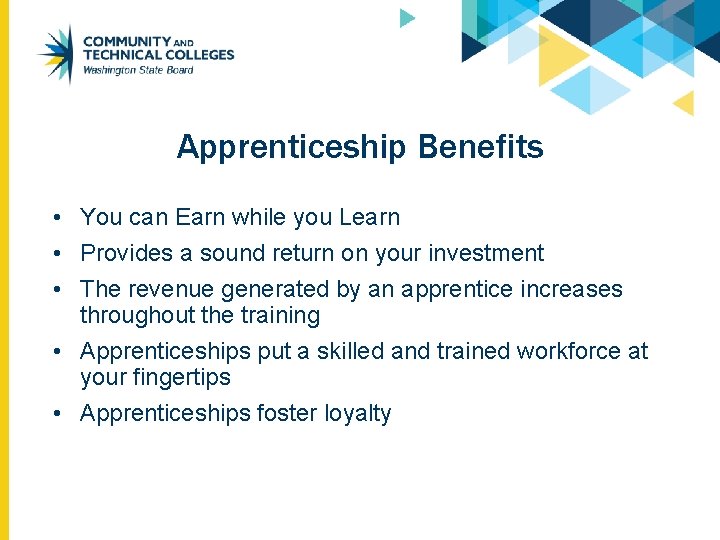 COMMUNITY AND TECHNICAL COLLEGES
Washington State Board

Apprenticeship Benefits

• You can Earn while you Learn
• Provides a sound return on your investment
• The revenue generated by an apprentice increases throughout the training
• Apprenticeships put a skilled and trained workforce at your fingertips
• Apprenticeships foster loyalty